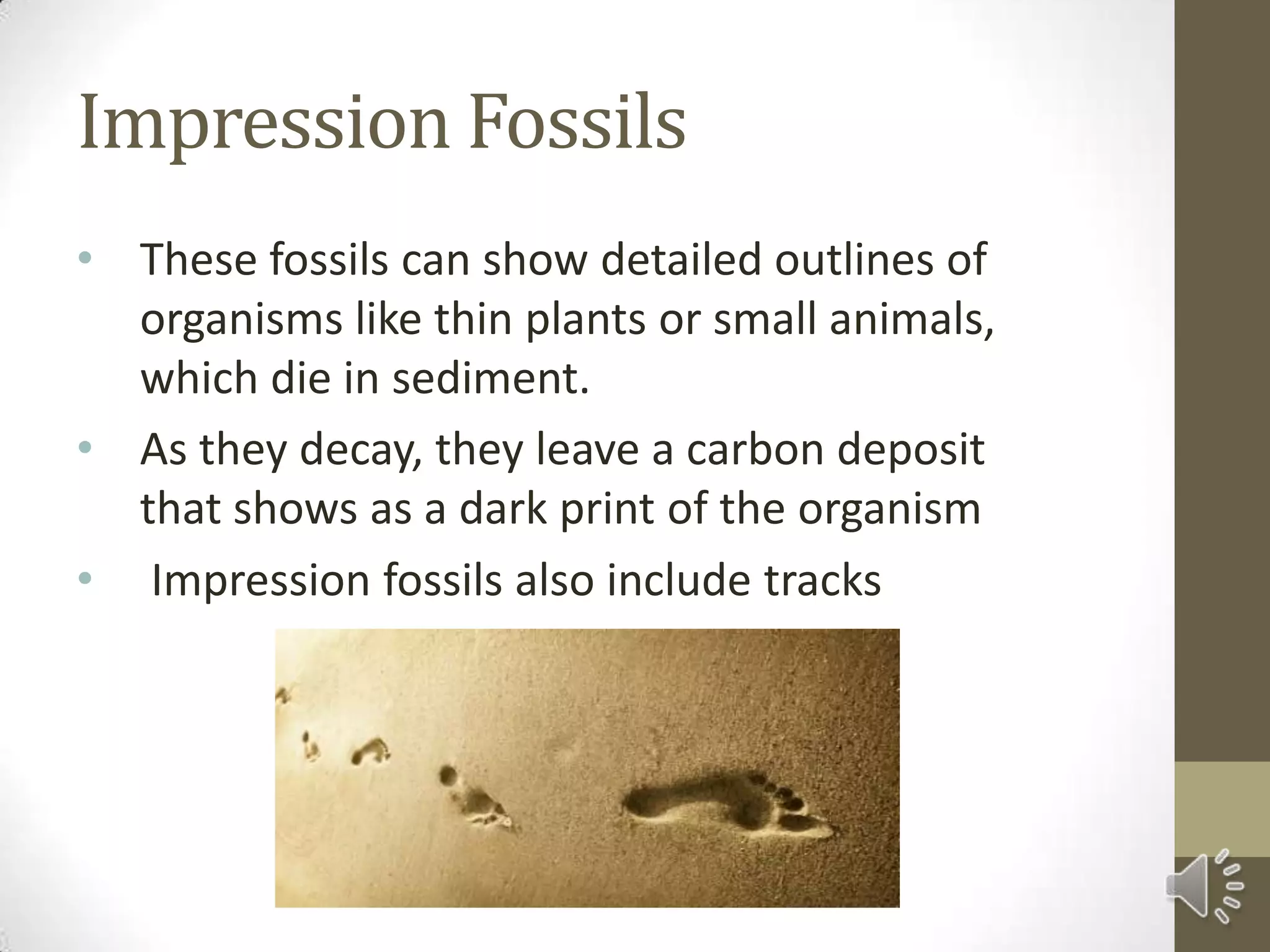 Impression Fossils

• These fossils can show detailed outlines of organisms like thin plants or small animals, which die in sediment.
• As they decay, they leave a carbon deposit that shows as a dark print of the organism
• Impression fossils also include tracks